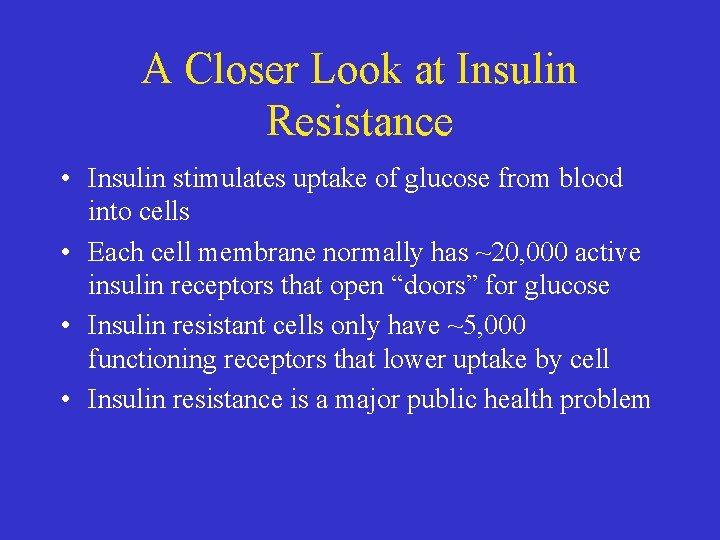 A Closer Look at Insulin Resistance

• Insulin stimulates uptake of glucose from blood into cells
• Each cell membrane normally has ~20,000 active insulin receptors that open “doors” for glucose
• Insulin resistant cells only have ~5,000 functioning receptors that lower uptake by cell
• Insulin resistance is a major public health problem